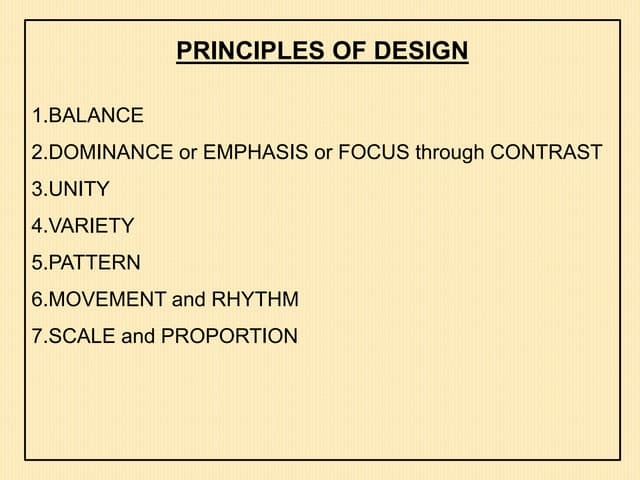 PRINCIPLES OF DESIGN

1.BALANCE

2.DOMINANCE or EMPHASIS or FOCUS through CONTRAST

3.UNITY

4.VARIETY

5.PATTERN

6.MOVEMENT and RHYTHM

7.SCALE and PROPORTION